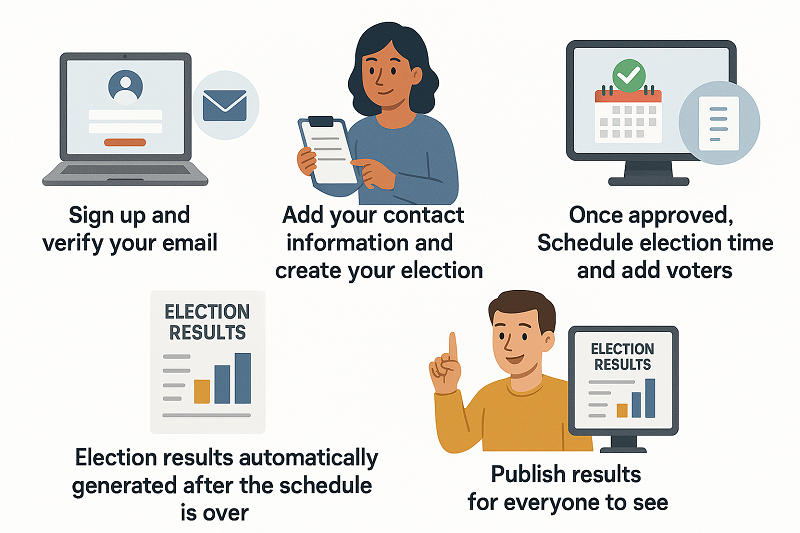 Sign up and verify your email

Add your contact information and create your election

Once approved, Schedule election time and add voters

ELECTION RESULTS

Election results automatically generated after the schedule is over

ELECTION RESULTS

Publish results for everyone to see